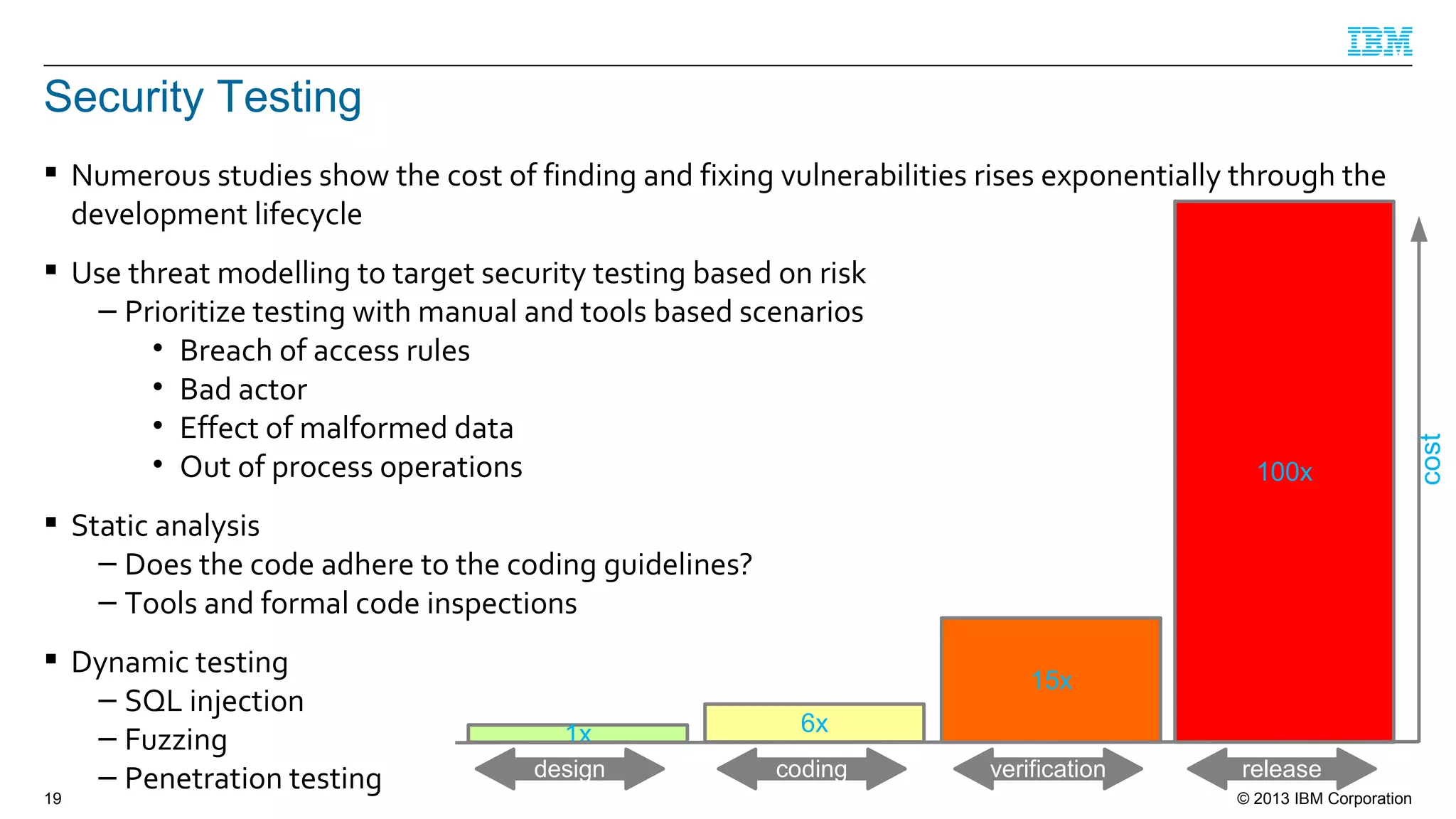 IBM

Security Testing

▪ Numerous studies show the cost of finding and fixing vulnerabilities rises exponentially through the development lifecycle

▪ Use threat modelling to target security testing based on risk
– Prioritize testing with manual and tools based scenarios
• Breach of access rules
• Bad actor
• Effect of malformed data
• Out of process operations

▪ Static analysis
– Does the code adhere to the coding guidelines?
– Tools and formal code inspections

▪ Dynamic testing
– SQL injection
– Fuzzing
– Penetration testing

1x
6x
15x
100x
cost
design
coding
verification
release

19

© 2013 IBM Corporation